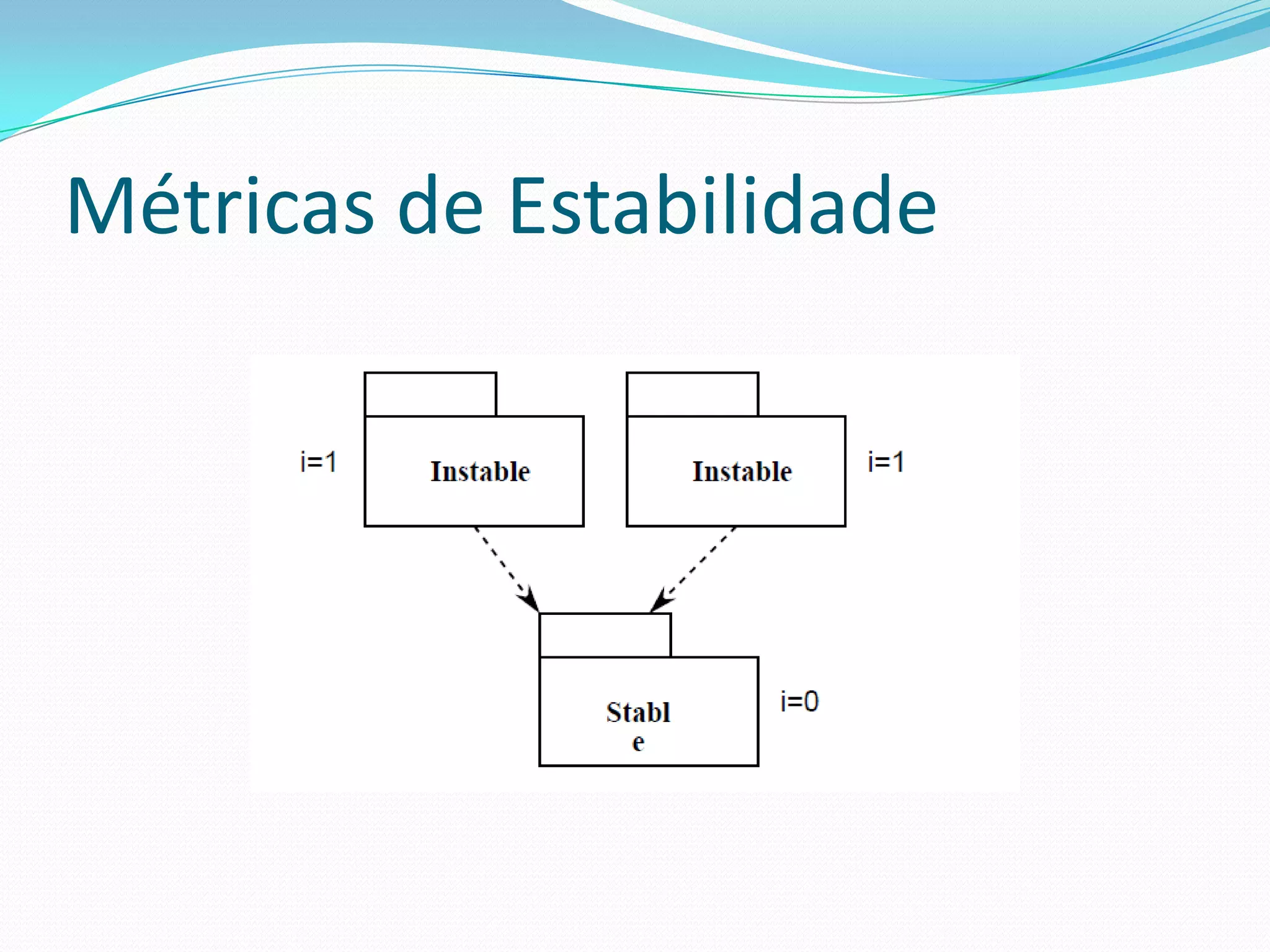 Métricas de Estabilidade

i=1

Instable

Instable

i=1

Stabl
e

i=0